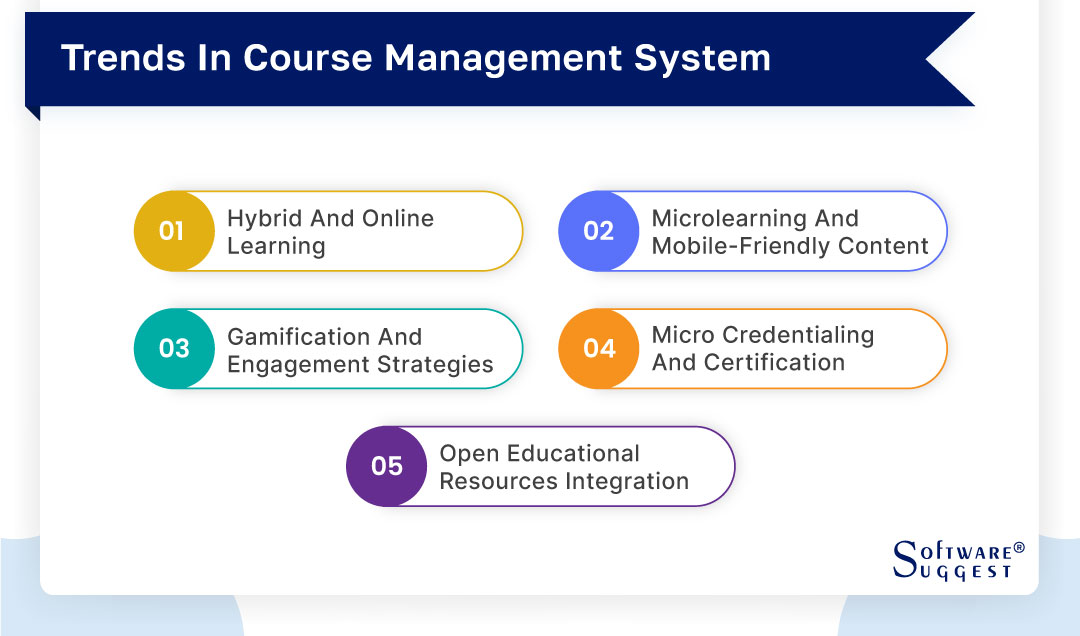 Trends In Course Management System

01 Hybrid And Online Learning

02 Microlearning And Mobile-Friendly Content

03 Gamification And Engagement Strategies

04 Micro Credentialing And Certification

05 Open Educational Resources Integration

SOFTWARE® SUGGEST